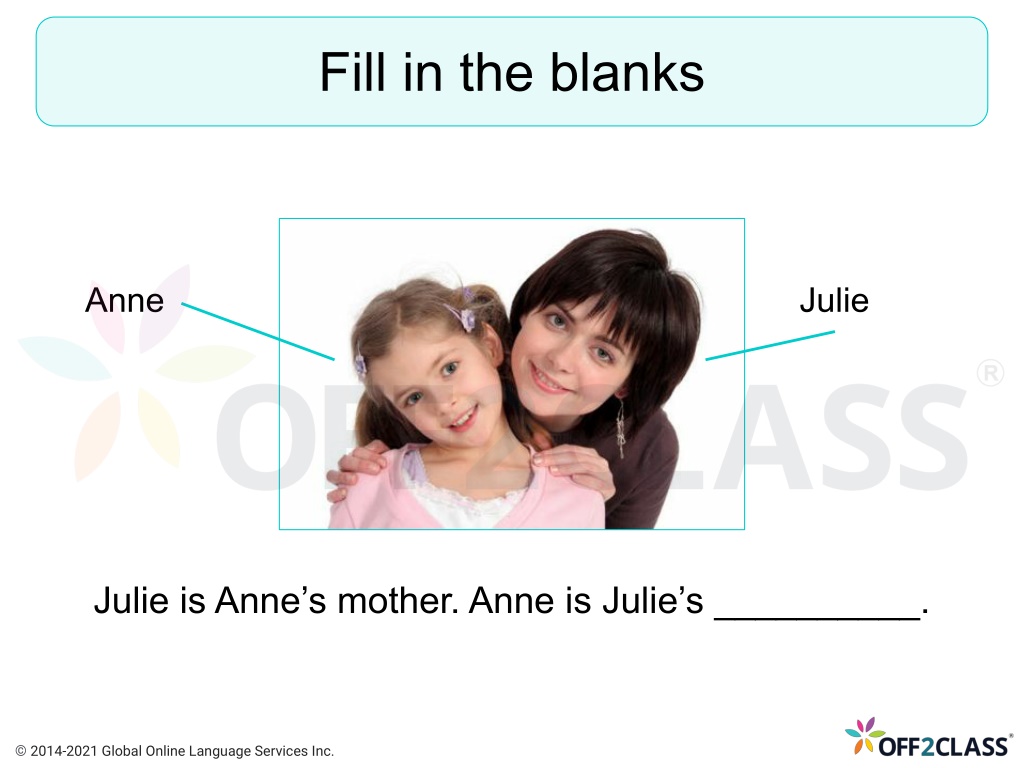 Fill in the blanks

Anne

Julie

OFF2CLASS®

Julie is Anne’s mother. Anne is Julie’s __________.

© 2014-2021 Global Online Language Services Inc.

OFF2CLASS®